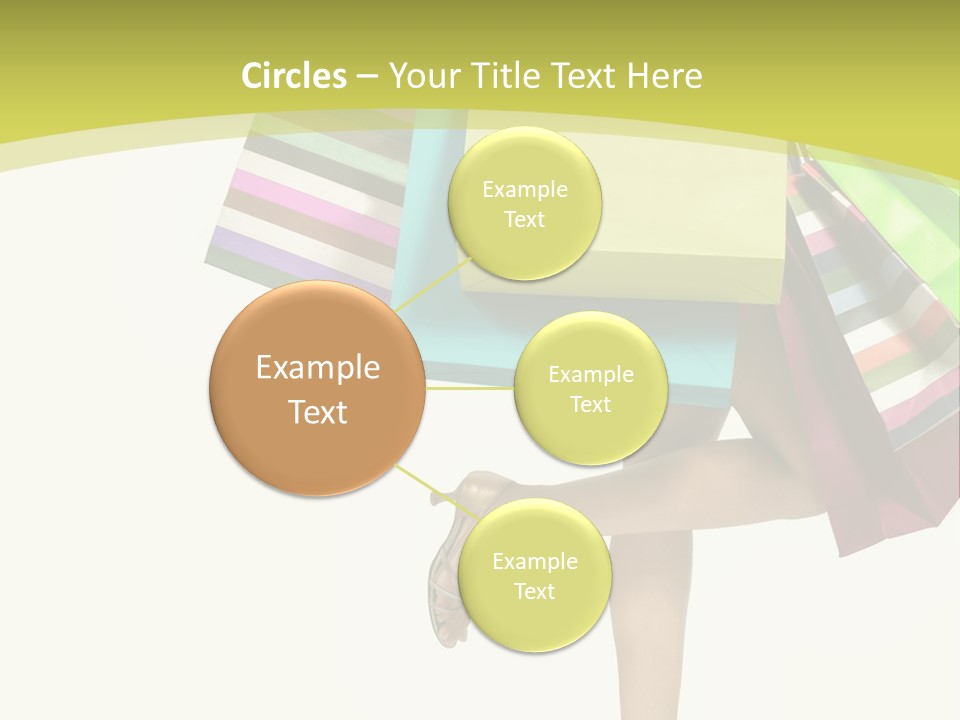 Circles – Your Title Text Here

Example Text

Example Text

Example Text

Example Text